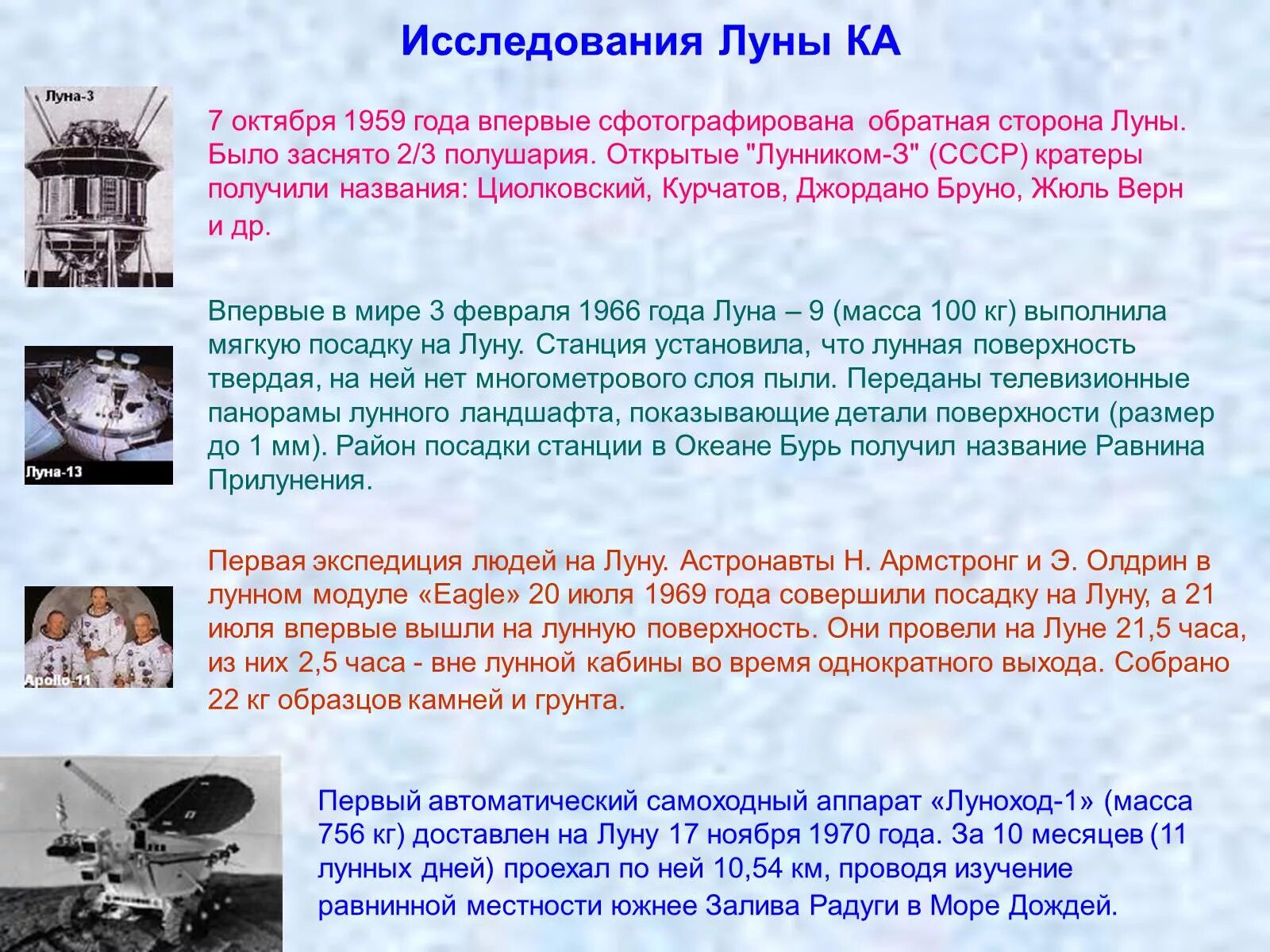 Исследования Луны КА

Луна-3

7 октября 1959 года впервые сфотографирована обратная сторона Луны. Было заснято 2/3 полушария. Открытые "Лунником-3" (СССР) кратеры получили названия: Циолковский, Курчатов, Джордано Бруно, Жюль Верн и др.

Луна-13

Впервые в мире 3 февраля 1966 года Луна – 9 (масса 100 кг) выполнила мягкую посадку на Луну. Станция установила, что лунная поверхность твердая, на ней нет многометрового слоя пыли. Переданы телевизионные панорамы лунного ландшафта, показывающие детали поверхности (размер до 1 мм). Район посадки станции в Океане Бурь получил название Равнина Прилунения.

Apollo-11

Первая экспедиция людей на Луну. Астронавты Н. Армстронг и Э. Олдрин в лунном модуле «Eagle» 20 июля 1969 года совершили посадку на Луну, а 21 июля впервые вышли на лунную поверхность. Они провели на Луне 21,5 часа, из них 2,5 часа - вне лунной кабины во время однократного выхода. Собрано 22 кг образцов камней и грунта.

Первый автоматический самоходный аппарат «Луноход-1» (масса 756 кг) доставлен на Луну 17 ноября 1970 года. За 10 месяцев (11 лунных дней) проехал по ней 10,54 км, проводя изучение равнинной местности южнее Залива Радуги в Море Дождей.